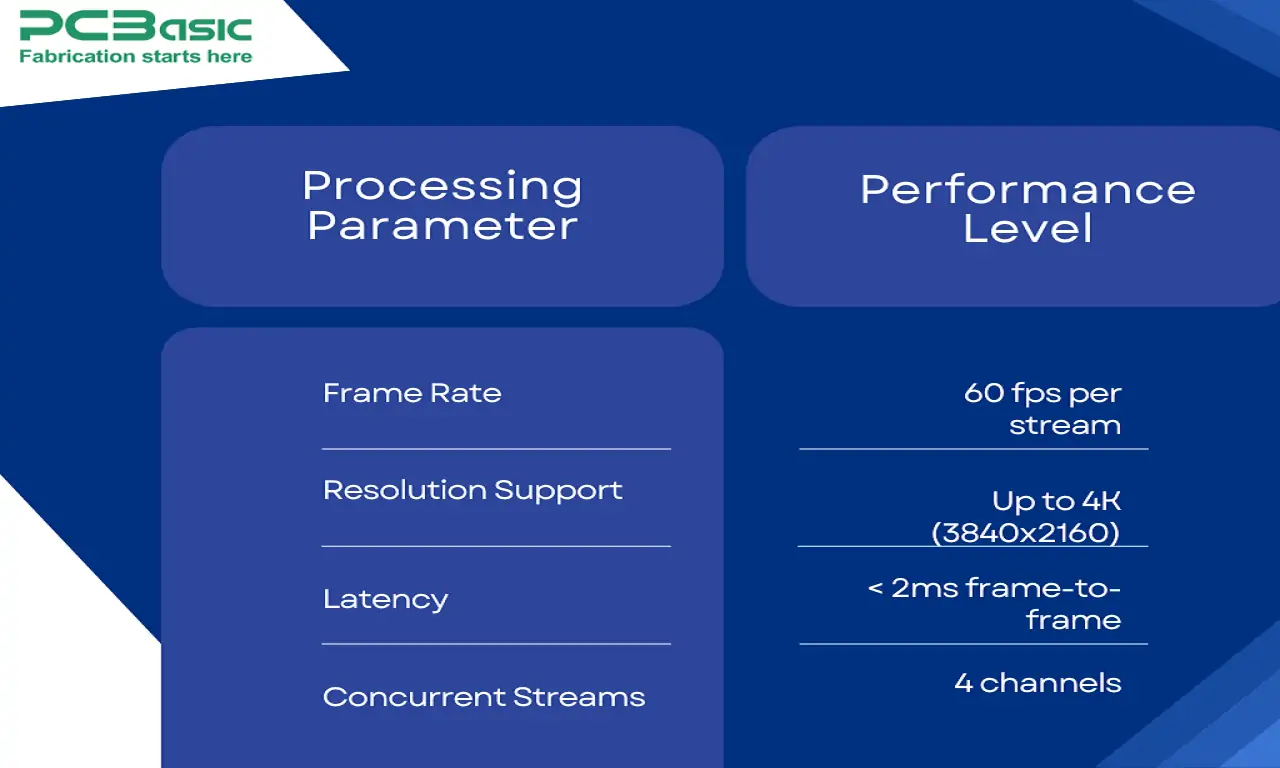 PCBasic
Fabrication starts here

| Processing Parameter | Performance Level |
|---|---|
| Frame Rate | 60 fps per stream |
| Resolution Support | Up to 4K (3840x2160) |
| Latency | < 2ms frame-to-frame |
| Concurrent Streams | 4 channels |